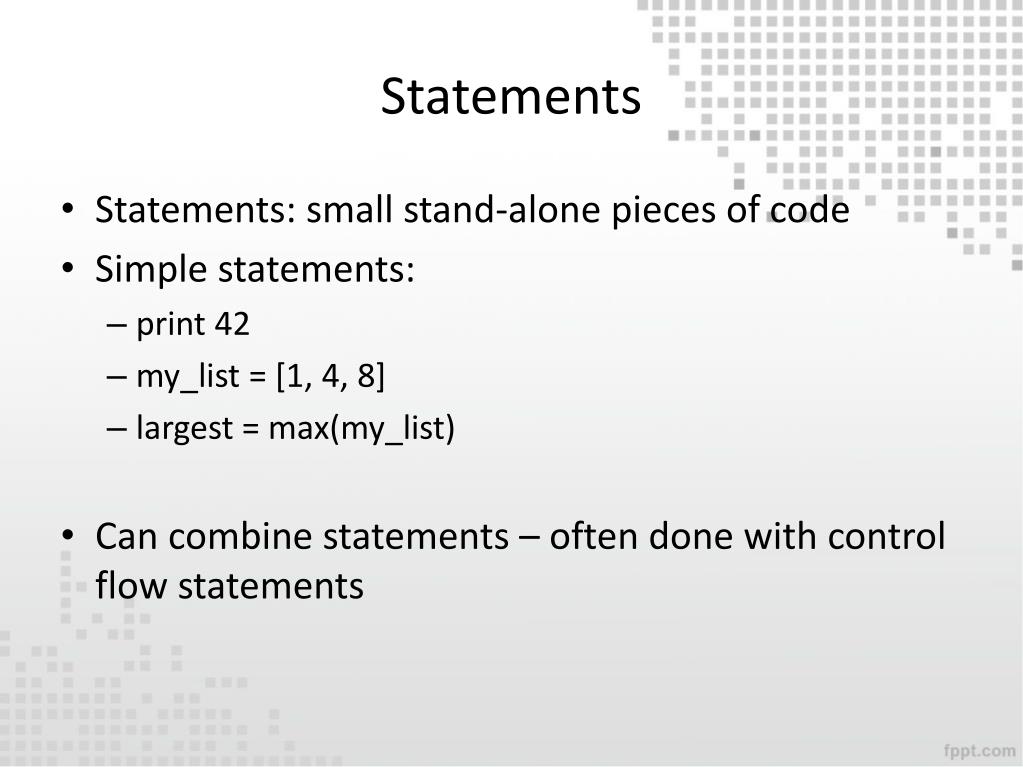 Statements

• Statements: small stand-alone pieces of code
• Simple statements:
– print 42
– my_list = [1, 4, 8]
– largest = max(my_list)

• Can combine statements – often done with control flow statements

fppt.com